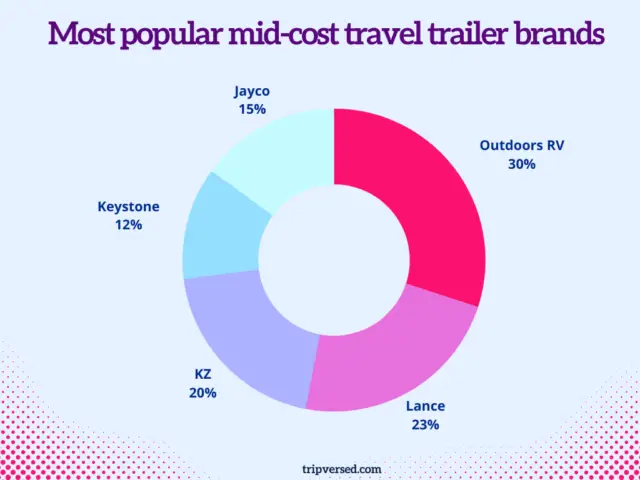 Most popular mid-cost travel trailer brands

Jayco
15%

Outdoors RV
30%

Keystone
12%

KZ
20%

Lance
23%

tripversed.com